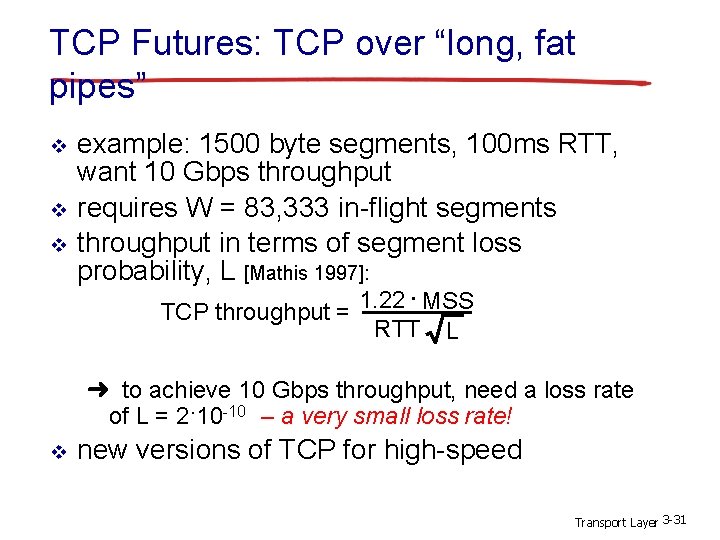 TCP Futures: TCP over "long, fat pipes"

❖ example: 1500 byte segments, 100ms RTT, want 10 Gbps throughput

❖ requires W = 83,333 in-flight segments

❖ throughput in terms of segment loss probability, L [Mathis 1997]:

TCP throughput = $\frac{1.22 \cdot MSS}{RTT \sqrt{L}}$

➜ to achieve 10 Gbps throughput, need a loss rate of L = $2 \cdot 10^{-10}$ – a very small loss rate!

❖ new versions of TCP for high-speed

Transport Layer 3-31